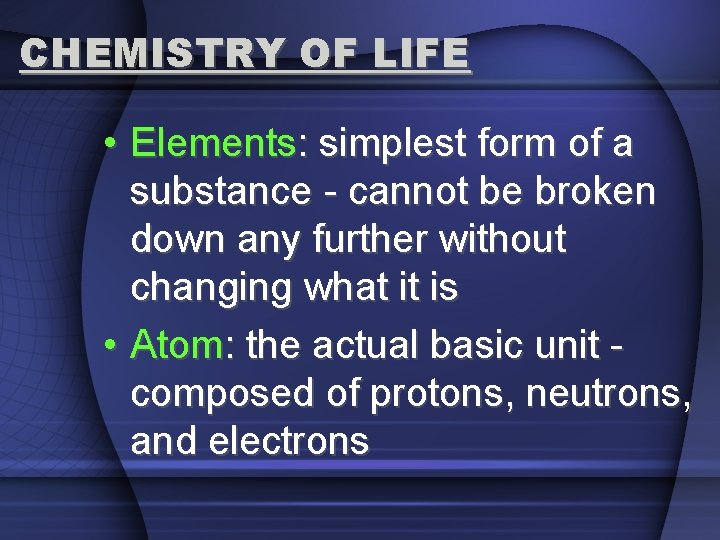 CHEMISTRY OF LIFE

• Elements: simplest form of a substance - cannot be broken down any further without changing what it is

• Atom: the actual basic unit - composed of protons, neutrons, and electrons